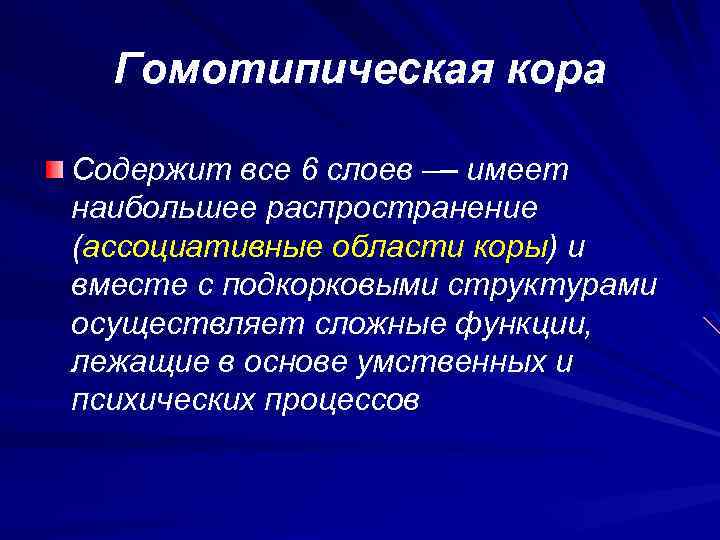 Гомотипическая кора

Содержит все 6 слоев — имеет наибольшее распространение (ассоциативные области коры) и вместе с подкорковыми структурами осуществляет сложные функции, лежащие в основе умственных и психических процессов